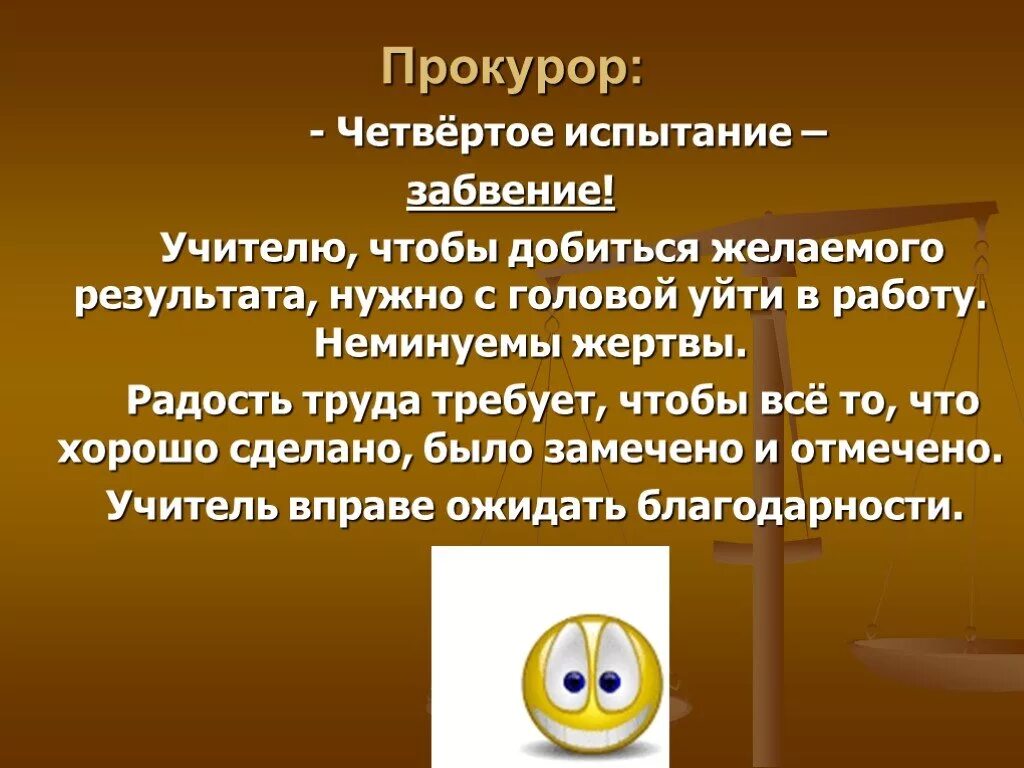 Прокурор:

- Четвёртое испытание – забвение!

Учителю, чтобы добиться желаемого результата, нужно с головой уйти в работу. Неминуемы жертвы.

Радость труда требует, чтобы всё то, что хорошо сделано, было замечено и отмечено.

Учитель вправе ожидать благодарности.